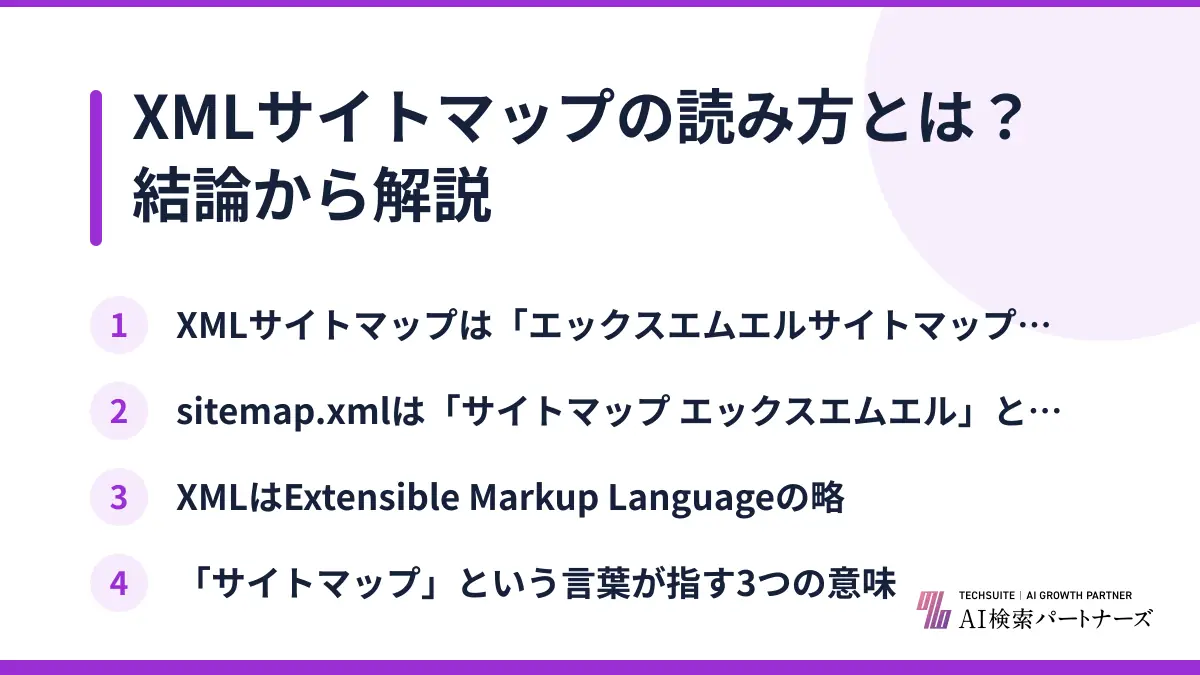 XMLサイトマップの読み方とは？
結論から解説

1 XMLサイトマップは「エックスエムエルサイトマップ…

2 sitemap.xmlは「サイトマップ エックスエムエル」と…

3 XMLはExtensible Markup Languageの略

4 「サイトマップ」という言葉が指す3つの意味

TECHSUITE | AI GROWTH PARTNER
AI検索パートナーズ